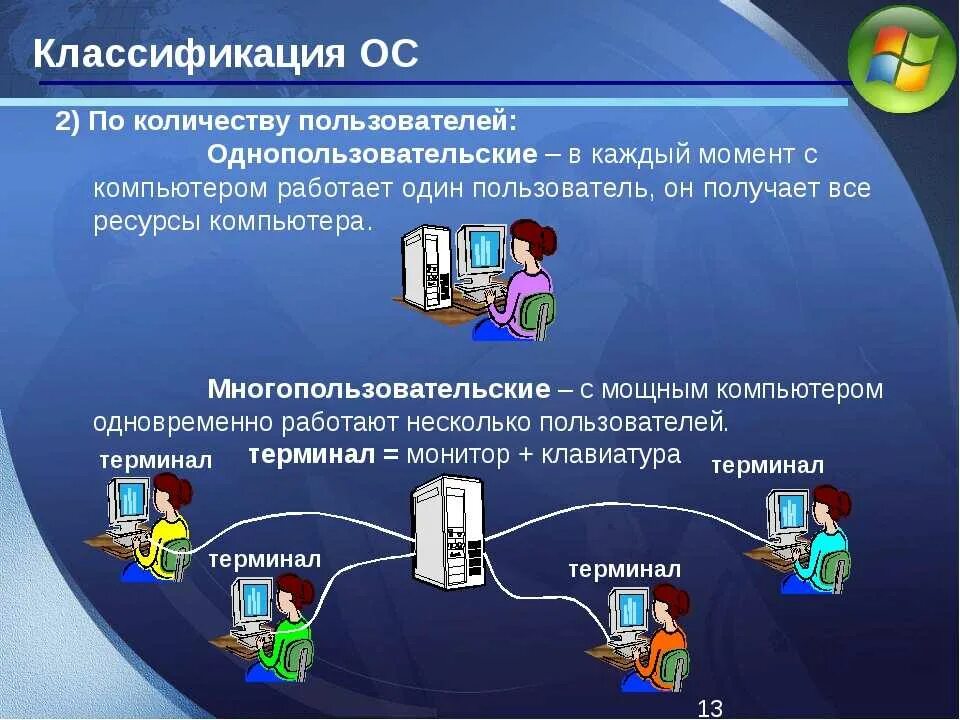 Классификация ОС

2) По количеству пользователей:

Однопользовательские – в каждый момент с компьютером работает один пользователь, он получает все ресурсы компьютера.

Многопользовательские – с мощным компьютером одновременно работают несколько пользователей.

терминал = монитор + клавиатура

терминал

терминал

терминал

терминал

13